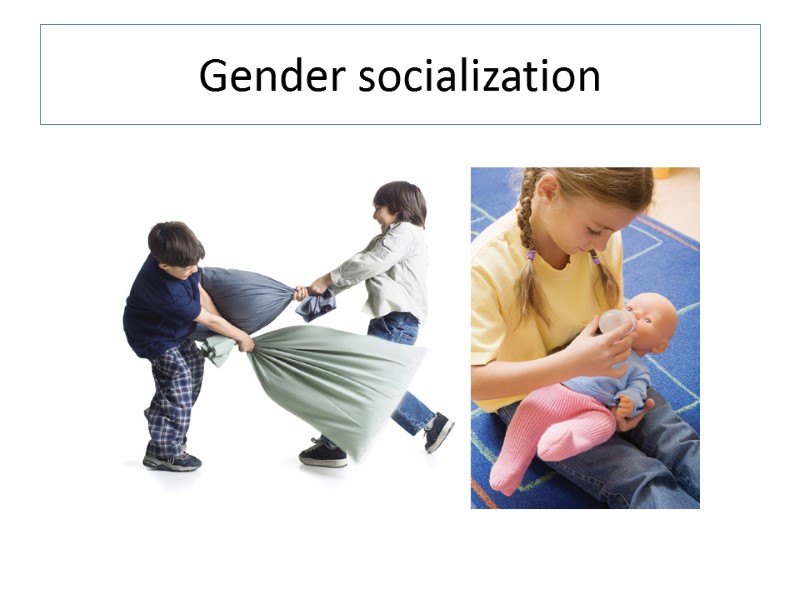 Gender socialization